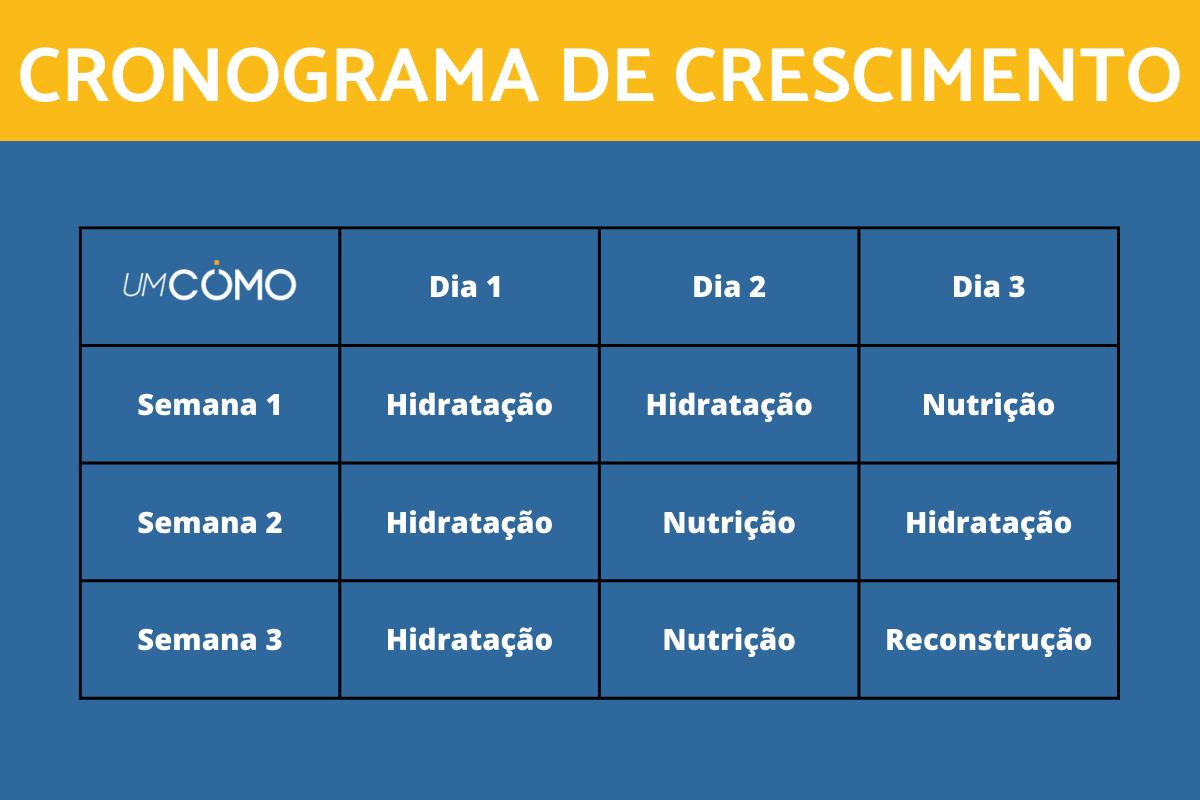 CRONOGRAMA DE CRESCIMENTO

| UMCOMO | Dia 1 | Dia 2 | Dia 3 |
|---|---|---|---|
| Semana 1 | Hidratação | Hidratação | Nutrição |
| Semana 2 | Hidratação | Nutrição | Hidratação |
| Semana 3 | Hidratação | Nutrição | Reconstrução |